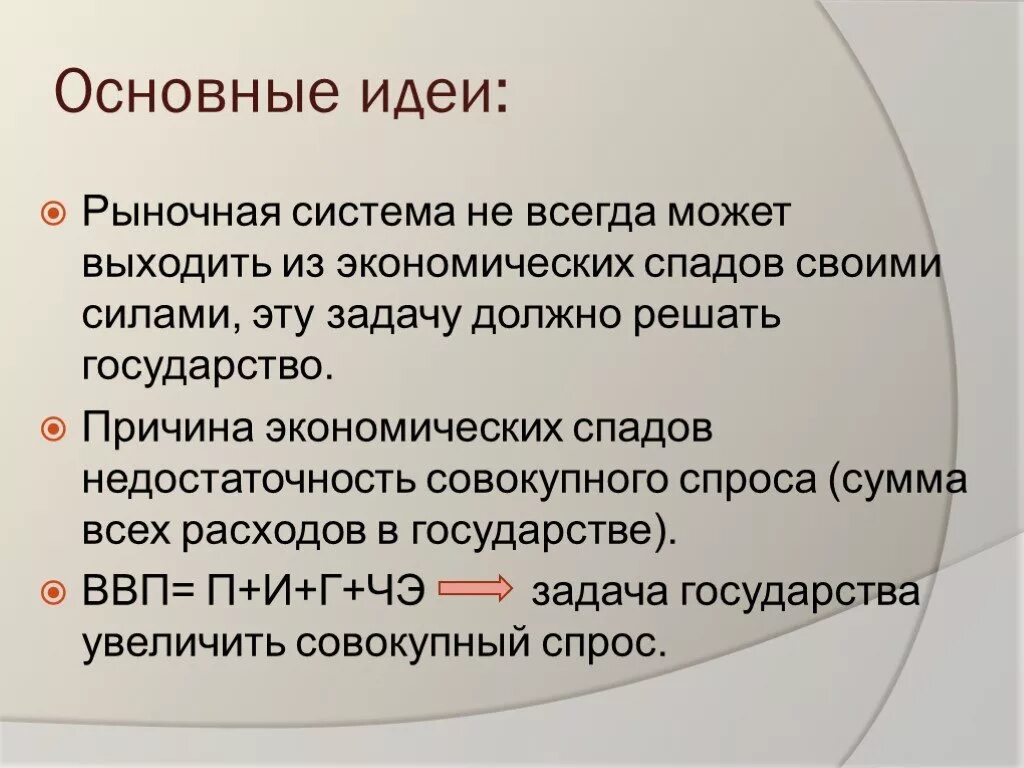 Основные идеи:

Рыночная система не всегда может выходить из экономических спадов своими силами, эту задачу должно решать государство.

Причина экономических спадов недостаточность совокупного спроса (сумма всех расходов в государстве).

ВВП= П+И+Г+ЧЭ $\Rightarrow$ задача государства увеличить совокупный спрос.